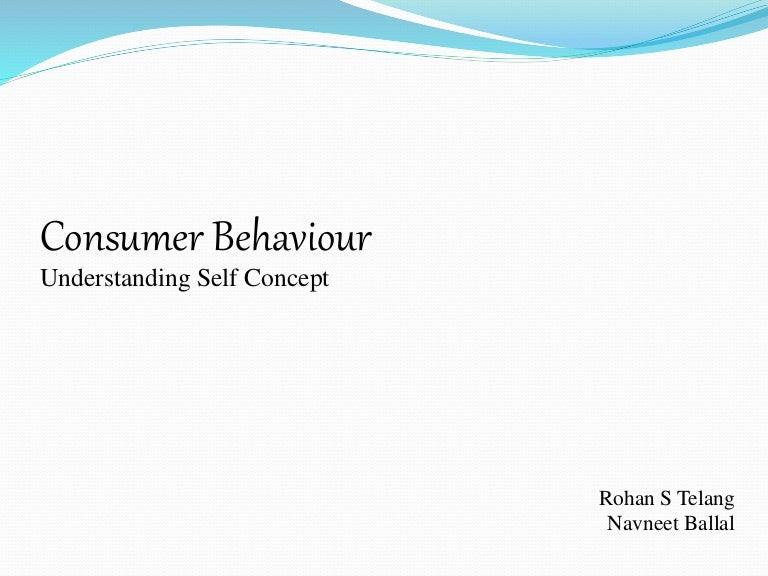 Consumer Behaviour
Understanding Self Concept

Rohan S Telang
Navneet Ballal